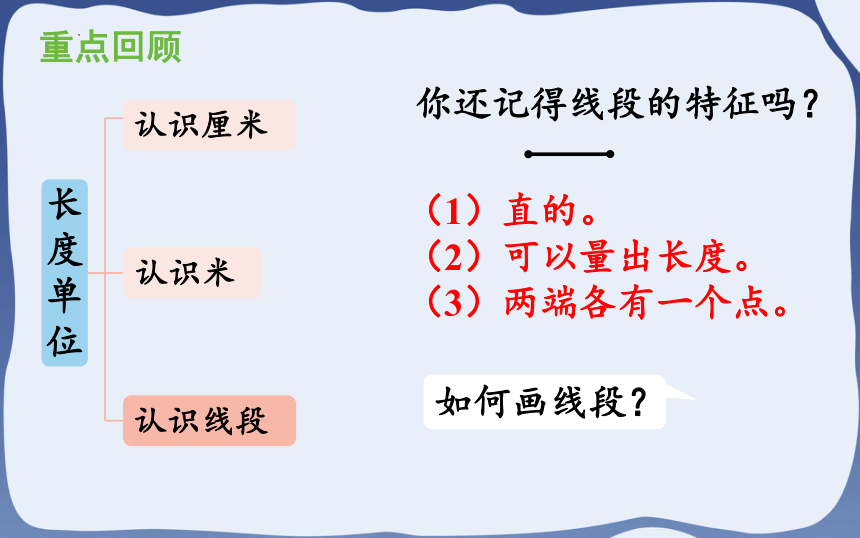 重点回顾

长度单位

认识厘米

认识米

认识线段

你还记得线段的特征吗？

（1）直的。
（2）可以量出长度。
（3）两端各有一个点。

如何画线段？